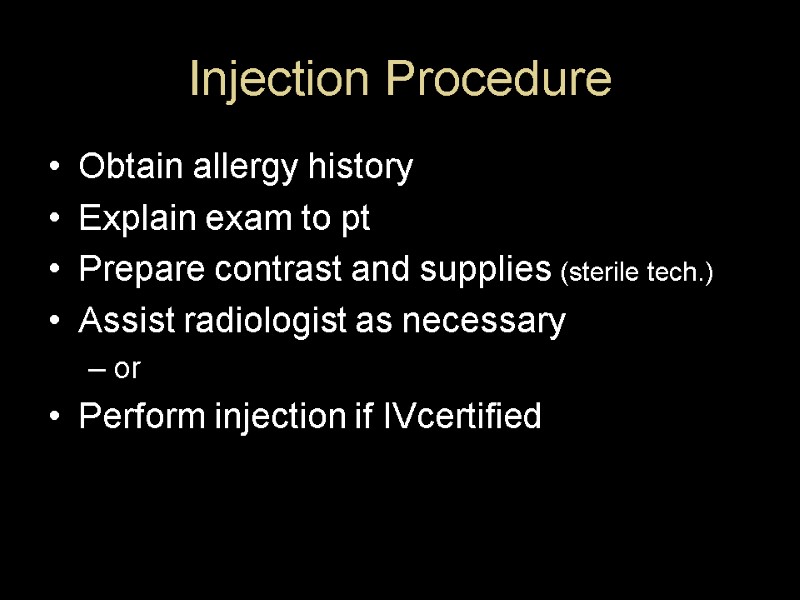 Injection Procedure

• Obtain allergy history
• Explain exam to pt
• Prepare contrast and supplies (sterile tech.)
• Assist radiologist as necessary
– or
• Perform injection if IVcertified